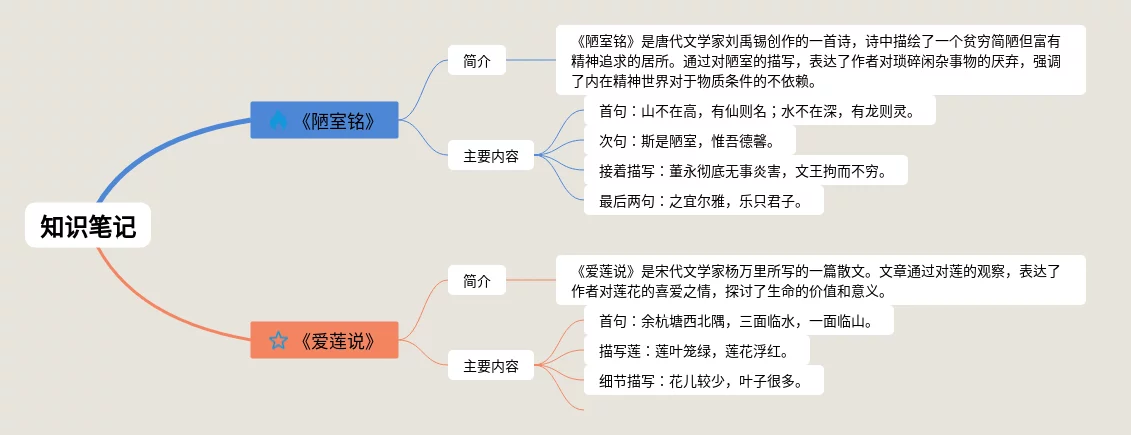 知识笔记

《陋室铭》

简介

《陋室铭》是唐代文学家刘禹锡创作的一首诗，诗中描绘了一个贫穷简陋但富有精神追求的居所。通过对陋室的描写，表达了作者对琐碎闲杂事物的厌弃，强调了内在精神世界对于物质条件的不依赖。

主要内容

首句：山不在高，有仙则名；水不在深，有龙则灵。

次句：斯是陋室，惟吾德馨。

接着描写：董永彻底无事炎害，文王拘而不穷。

最后两句：之宜尔雅，乐只君子。

《爱莲说》

简介

《爱莲说》是宋代文学家杨万里所写的一篇散文。文章通过对莲的观察，表达了作者对莲花的喜爱之情，探讨了生命的价值和意义。

主要内容

首句：余杭塘西北隅，三面临水，一面临山。

描写莲：莲叶笼绿，莲花浮红。

细节描写：花儿较少，叶子很多。